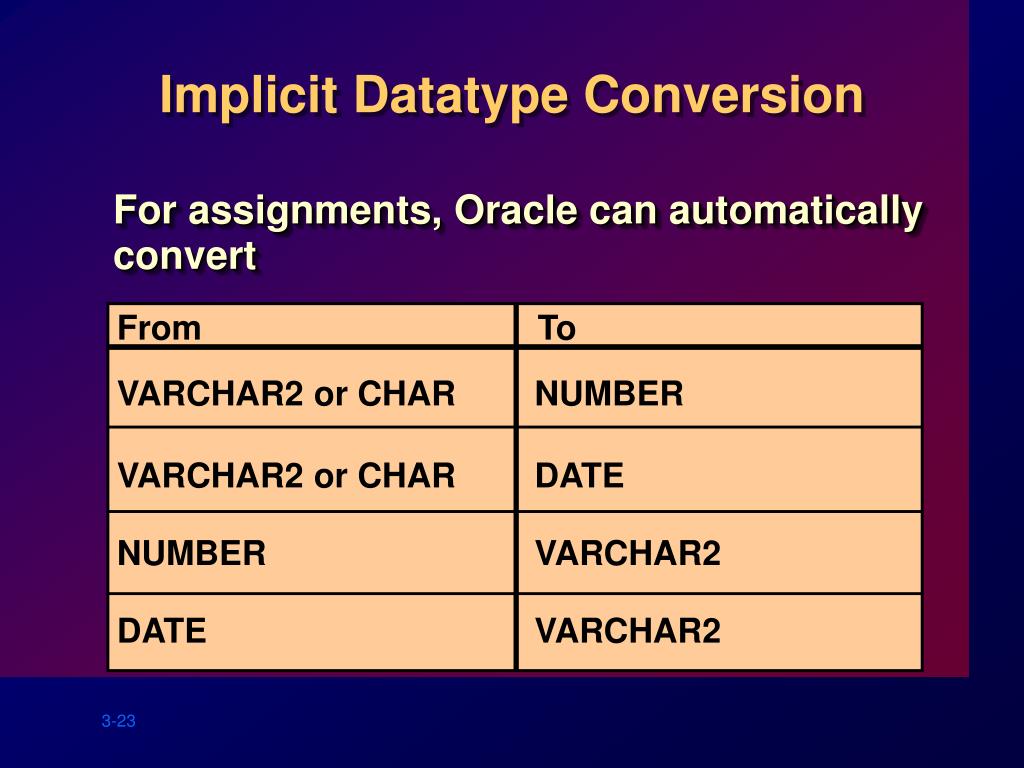 Implicit Datatype Conversion

For assignments, Oracle can automatically convert

| From | To |
|---|---|
| VARCHAR2 or CHAR | NUMBER |
| VARCHAR2 or CHAR | DATE |
| NUMBER | VARCHAR2 |
| DATE | VARCHAR2 |

3-23